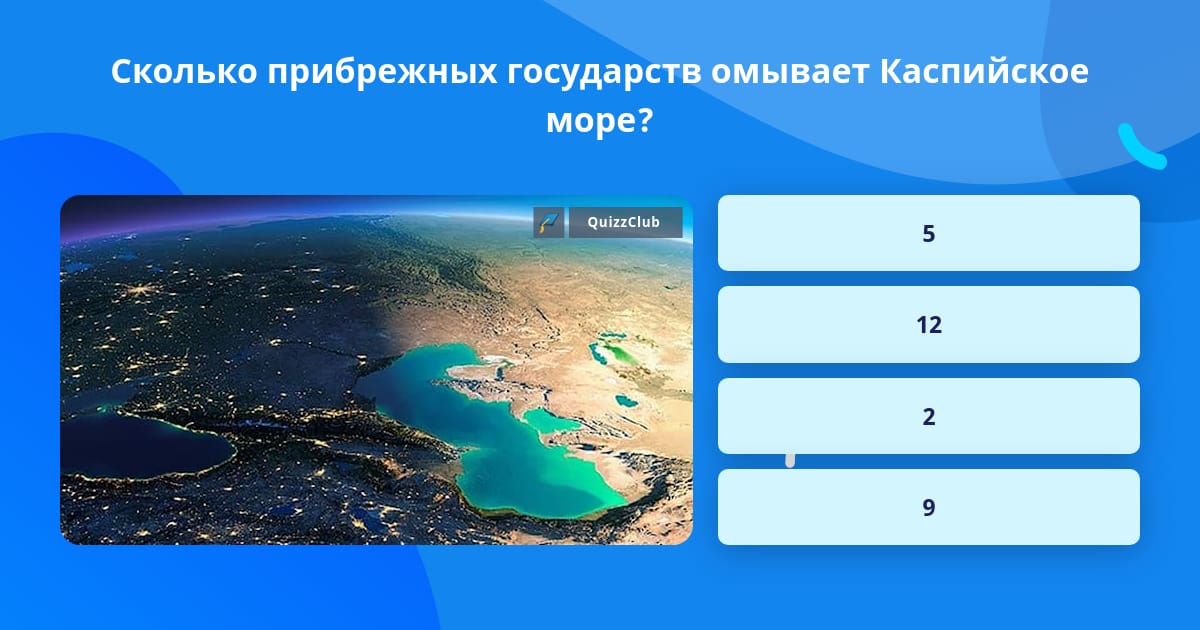 Сколько прибрежных государств омывает Каспийское море?

QuizzClub

5

12

2

9